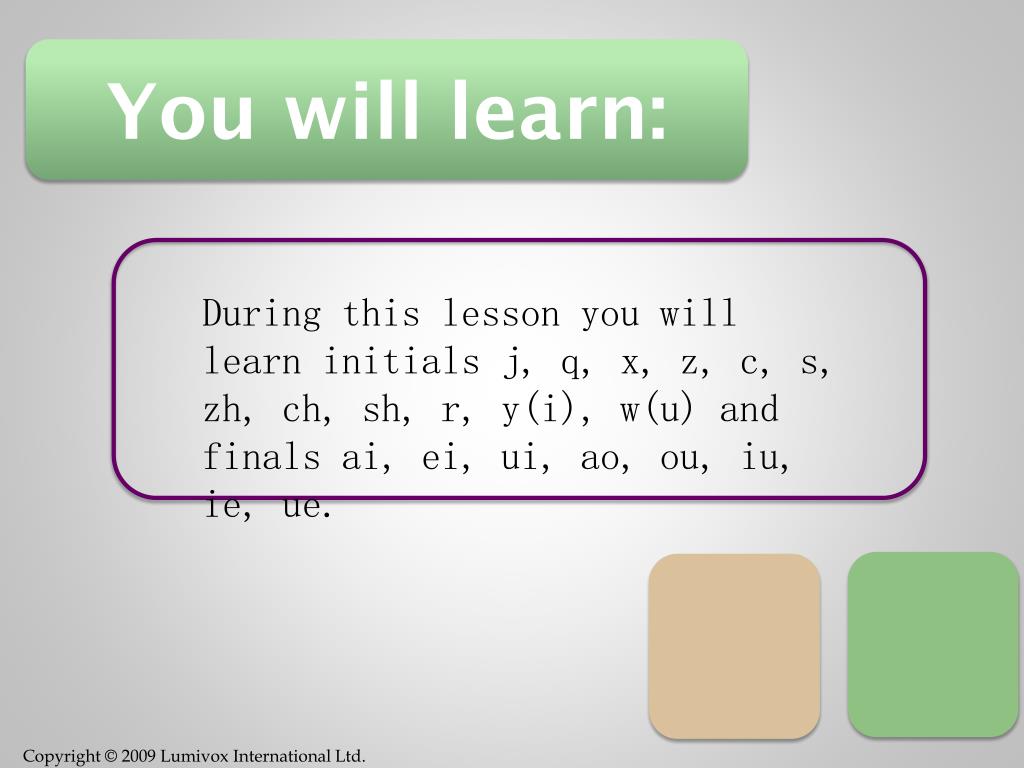 You will learn:

During this lesson you will learn initials j, q, x, z, c, s, zh, ch, sh, r, y(i), w(u) and finals ai, ei, ui, ao, ou, iu, ie, ue.

Copyright © 2009 Lumivox International Ltd.